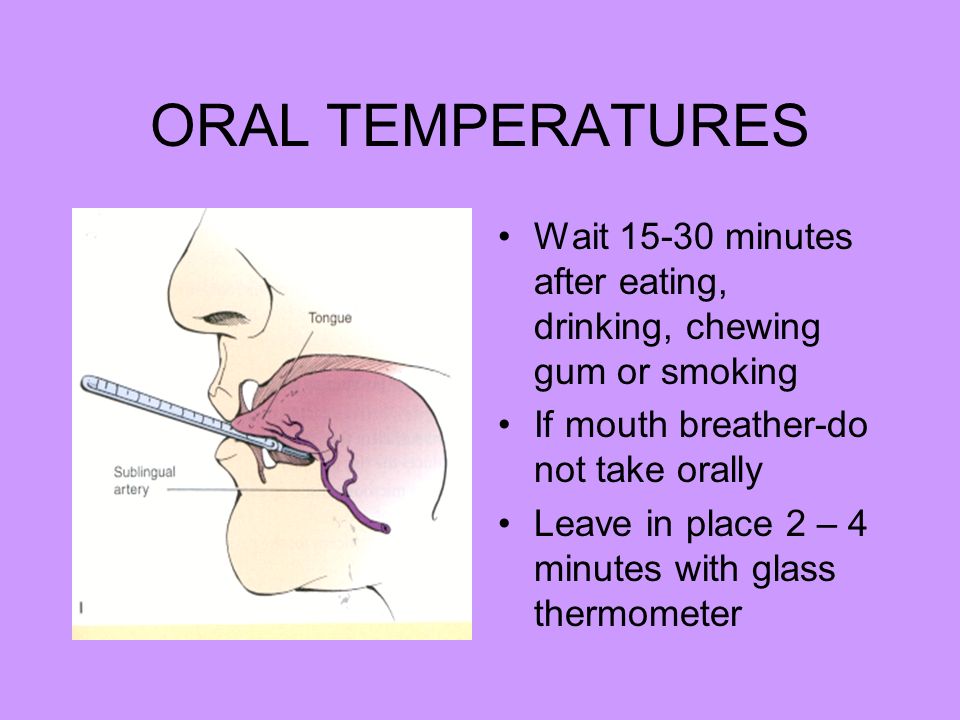 ORAL TEMPERATURES

Tongue

Sublingual artery

• Wait 15-30 minutes after eating, drinking, chewing gum or smoking
• If mouth breather-do not take orally
• Leave in place 2 – 4 minutes with glass thermometer